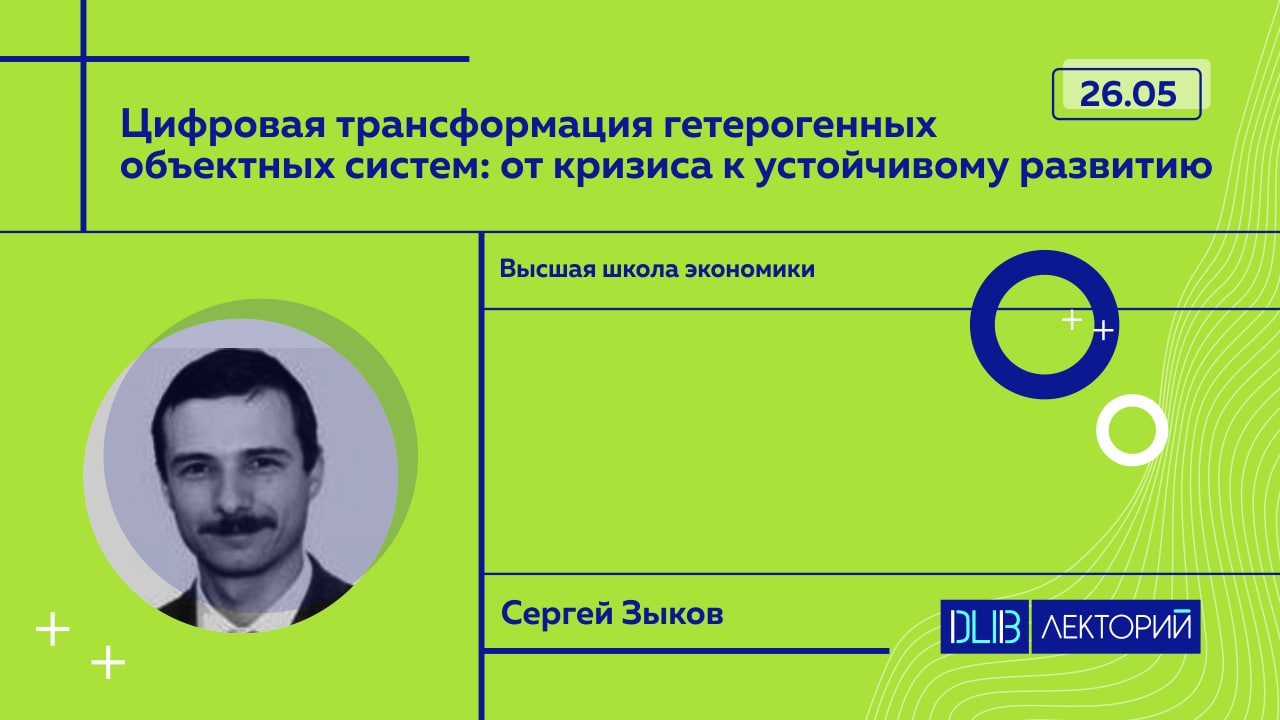 26.05

Цифровая трансформация гетерогенных объектных систем: от кризиса к устойчивому развитию

Высшая школа экономики

Сергей Зыков

DLIB ЛЕКТОРИЙ